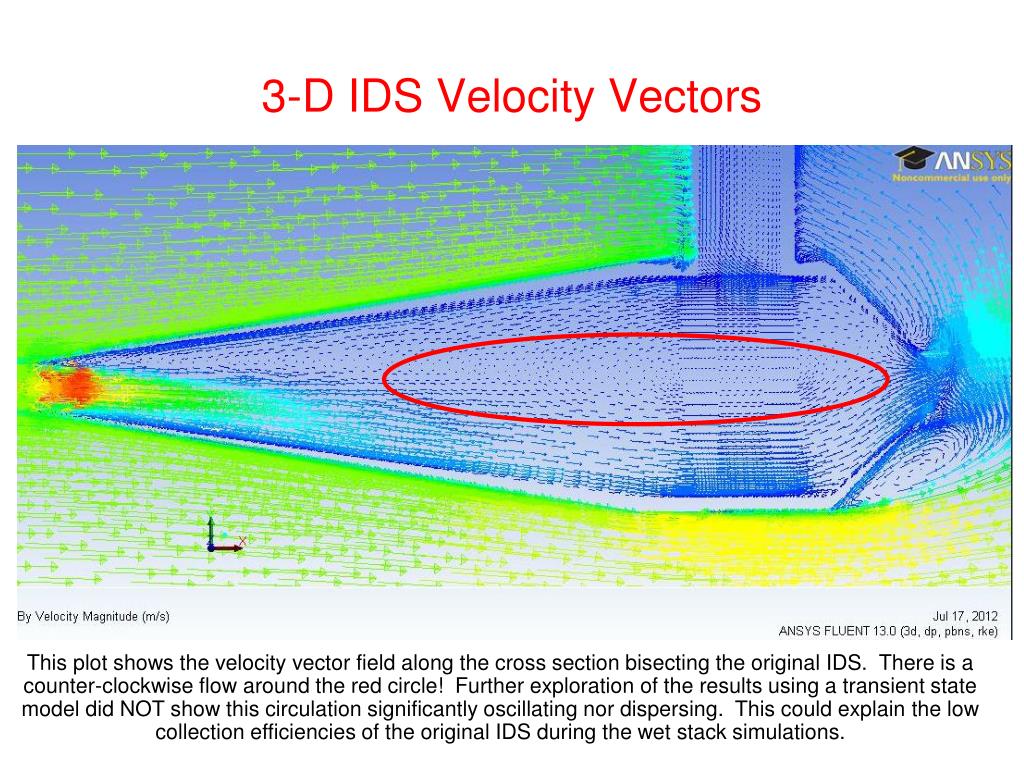 3-D IDS Velocity Vectors

ANSYS
Noncommercial use only

X

By Velocity Magnitude (m/s)

Jul 17, 2012
ANSYS FLUENT 13.0 (3d, dp, pbns, rke)

This plot shows the velocity vector field along the cross section bisecting the original IDS. There is a counter-clockwise flow around the red circle! Further exploration of the results using a transient state model did NOT show this circulation significantly oscillating nor dispersing. This could explain the low collection efficiencies of the original IDS during the wet stack simulations.